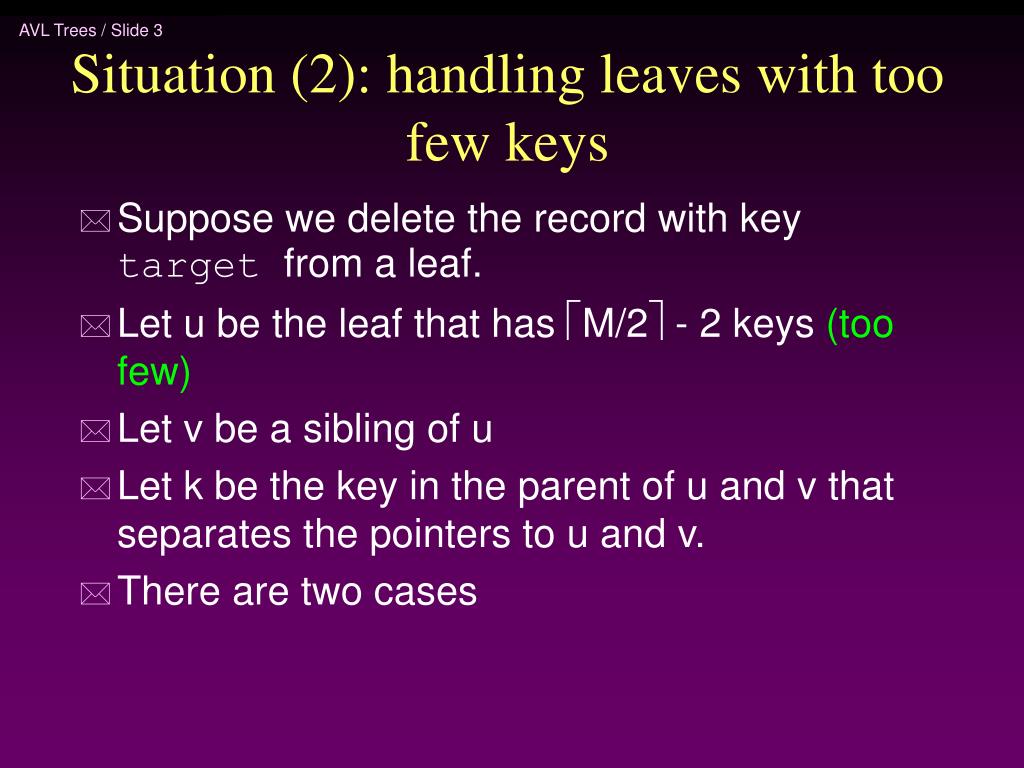 AVL Trees / Slide 3

Situation (2): handling leaves with too few keys

Suppose we delete the record with key target from a leaf.

Let u be the leaf that has $\lceil M/2 \rceil$ - 2 keys (too few)

Let v be a sibling of u

Let k be the key in the parent of u and v that separates the pointers to u and v.

There are two cases